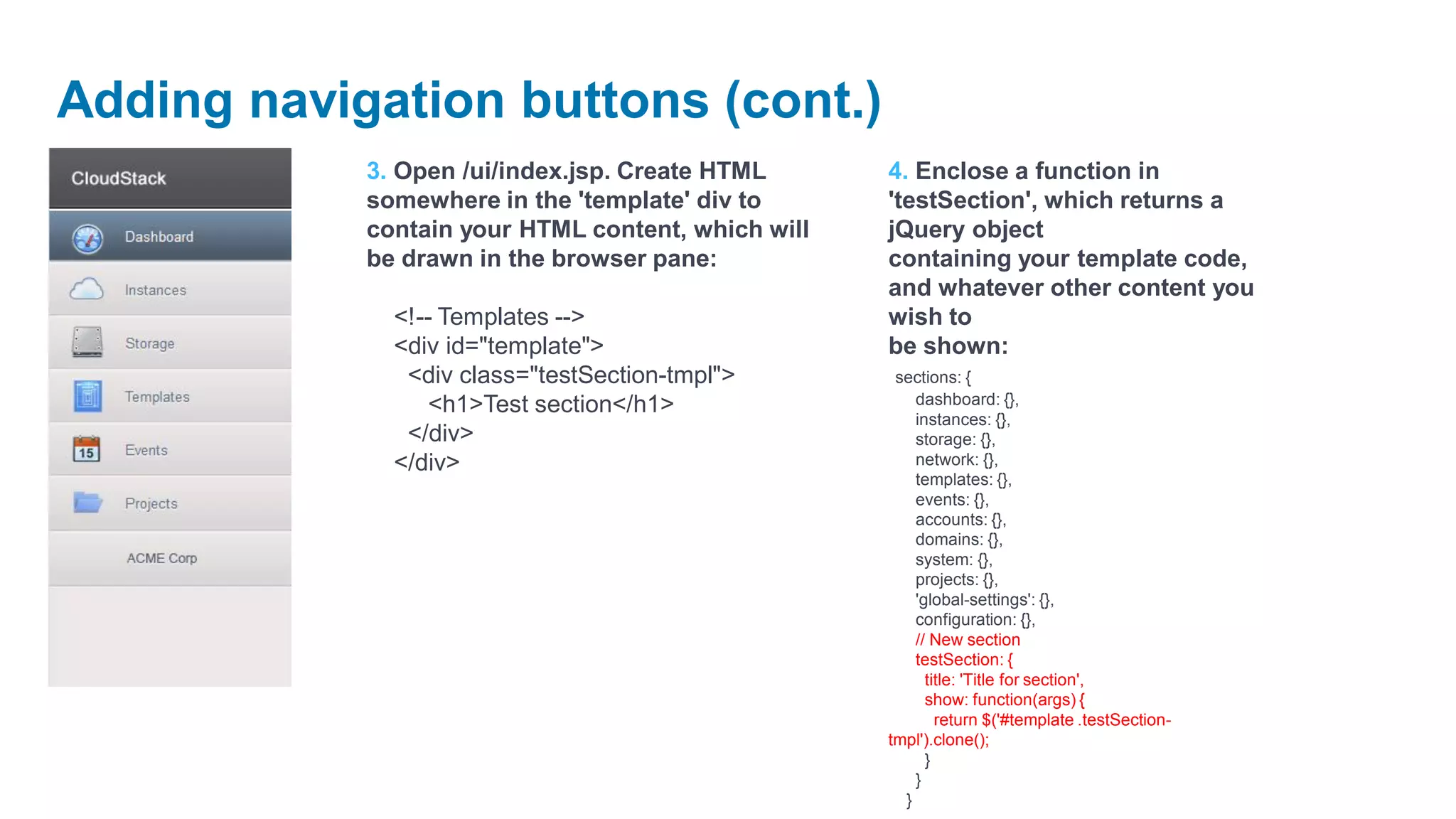 Adding navigation buttons (cont.)

CloudStack

Dashboard

Instances

Storage

Templates

15

Events

Projects

ACME Corp

3. Open /ui/index.jsp. Create HTML somewhere in the 'template' div to contain your HTML content, which will be drawn in the browser pane:

<!-- Templates -->
<div id="template">
<div class="testSection-tmpl">
<h1>Test section</h1>
</div>
</div>

4. Enclose a function in 'testSection', which returns a jQuery object containing your template code, and whatever other content you wish to be shown:

sections: {
dashboard: {},
instances: {},
storage: {},
network: {},
templates: {},
events: {},
accounts: {},
domains: {},
system: {},
projects: {},
'global-settings': {},
configuration: {},
// New section
testSection: {
title: 'Title for section',
show: function(args) {
return $('#template .testSection-tmpl').clone();
}
}
}